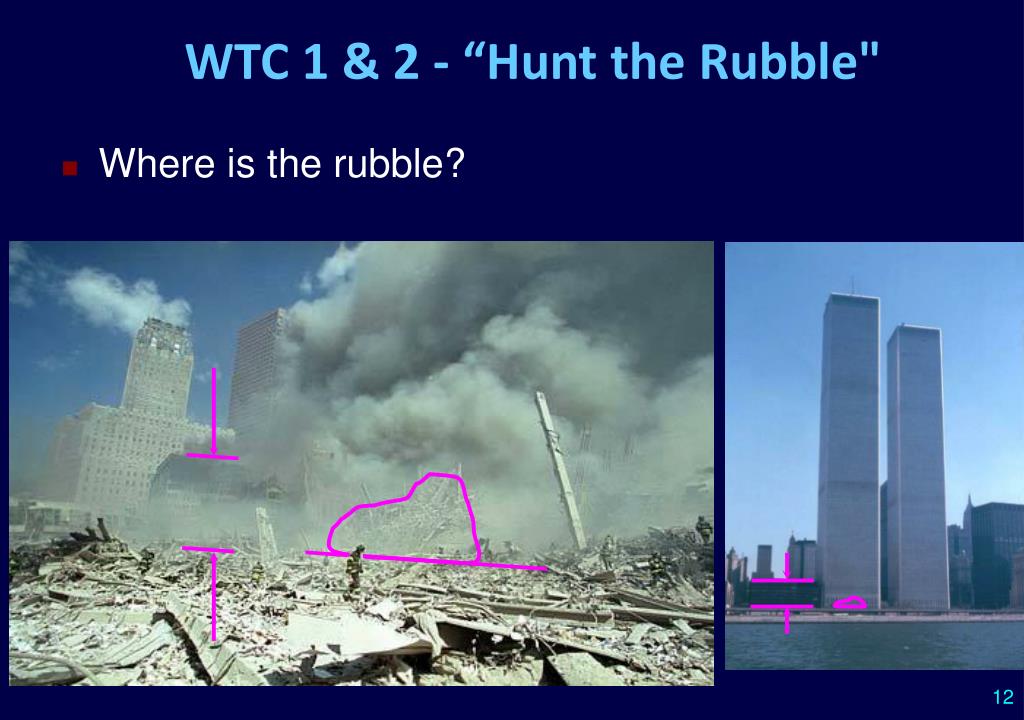 WTC 1 & 2 - “Hunt the Rubble"

Where is the rubble?

12